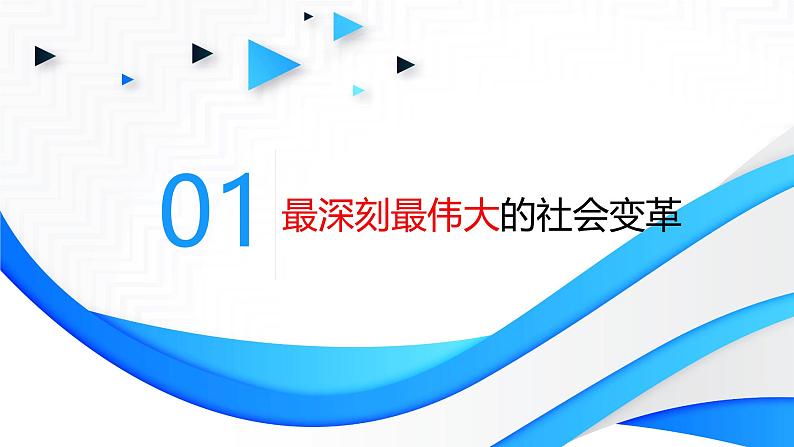 01 最深刻最伟大的社会变革